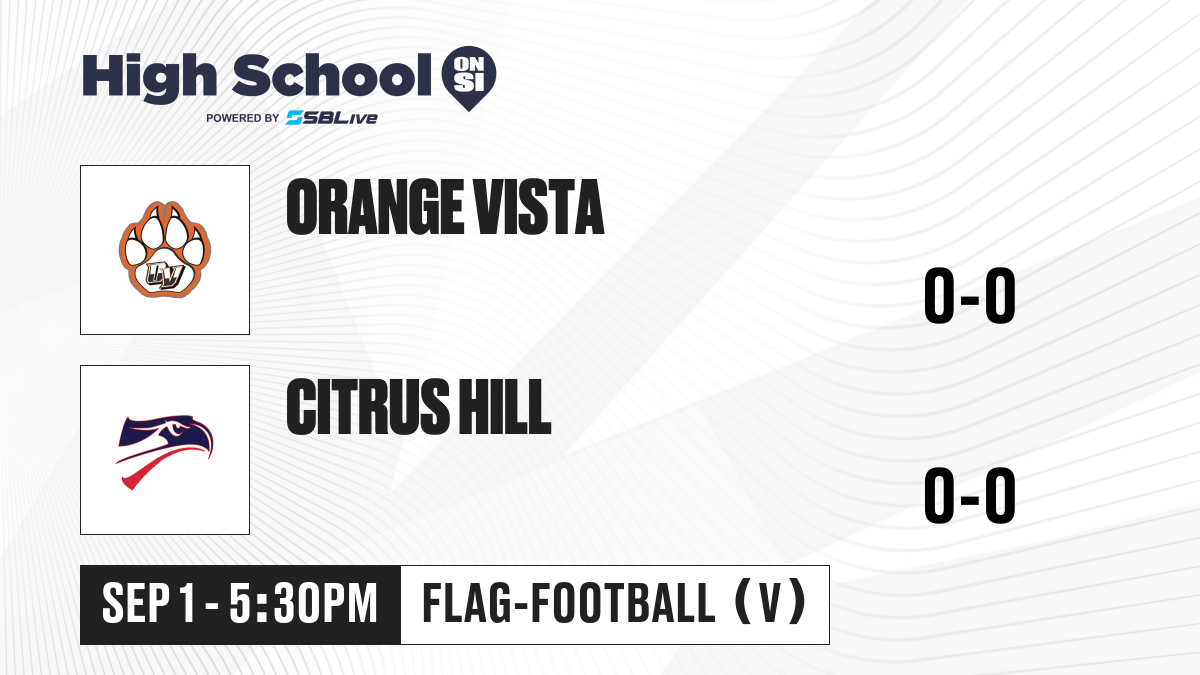 High School ON SI
POWERED BY SBLive

OV

ORANGE VISTA

0-0

CITRUS HILL

0-0

SEP 1 - 5:30PM

FLAG-FOOTBALL (V)